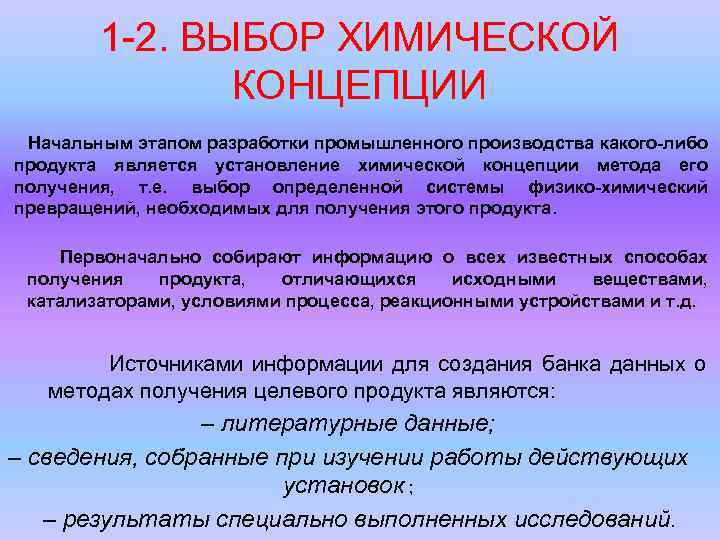 1-2. ВЫБОР ХИМИЧЕСКОЙ КОНЦЕПЦИИ

Начальным этапом разработки промышленного производства какого-либо продукта является установление химической концепции метода его получения, т.е. выбор определенной системы физико-химический превращений, необходимых для получения этого продукта.

Первоначально собирают информацию о всех известных способах получения продукта, отличающихся исходными веществами, катализаторами, условиями процесса, реакционными устройствами и т.д.

Источниками информации для создания банка данных о методах получения целевого продукта являются:

– литературные данные;

– сведения, собранные при изучении работы действующих установок ;

– результаты специально выполненных исследований.